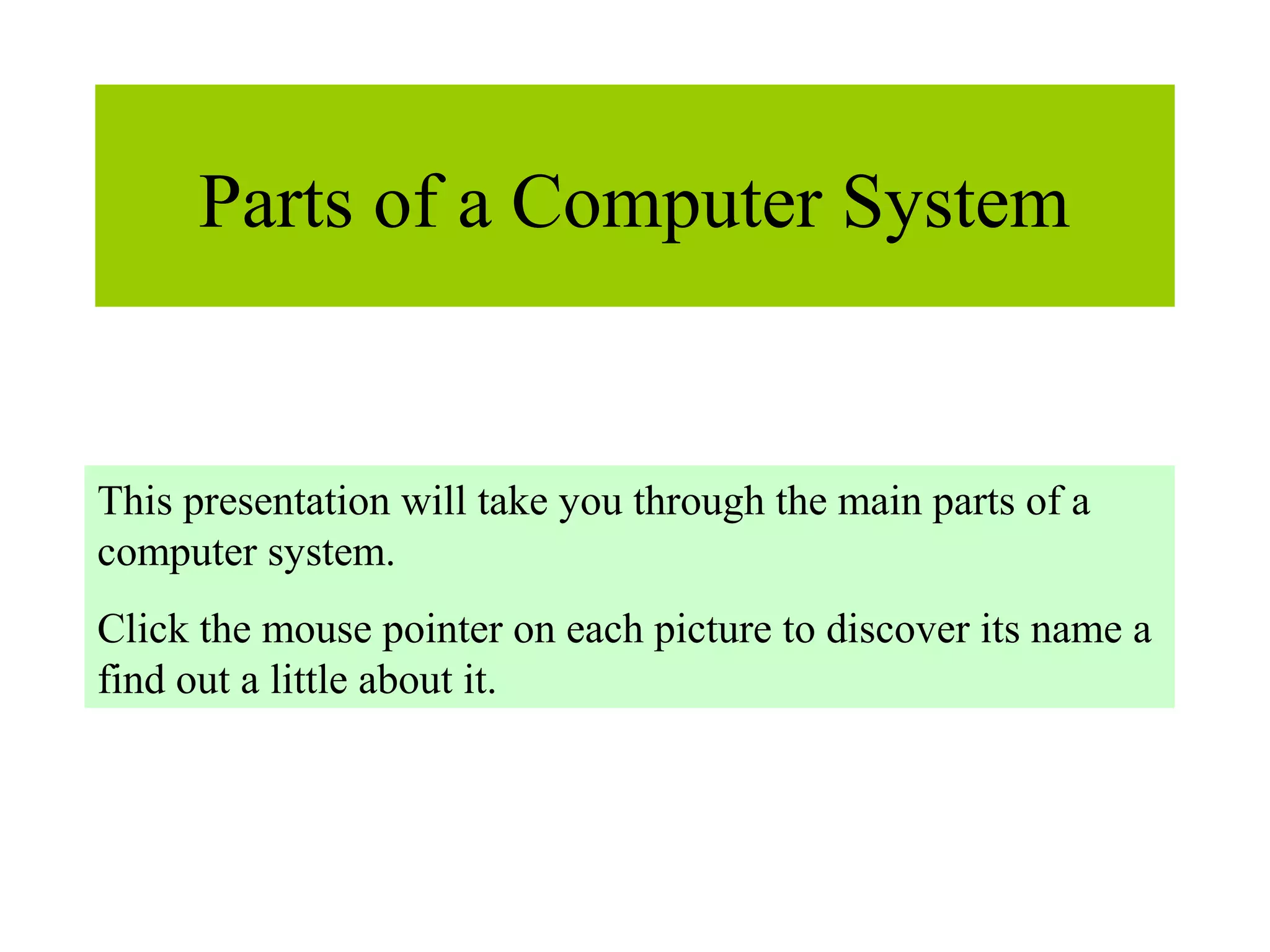 Parts of a Computer System

This presentation will take you through the main parts of a computer system.

Click the mouse pointer on each picture to discover its name a find out a little about it.